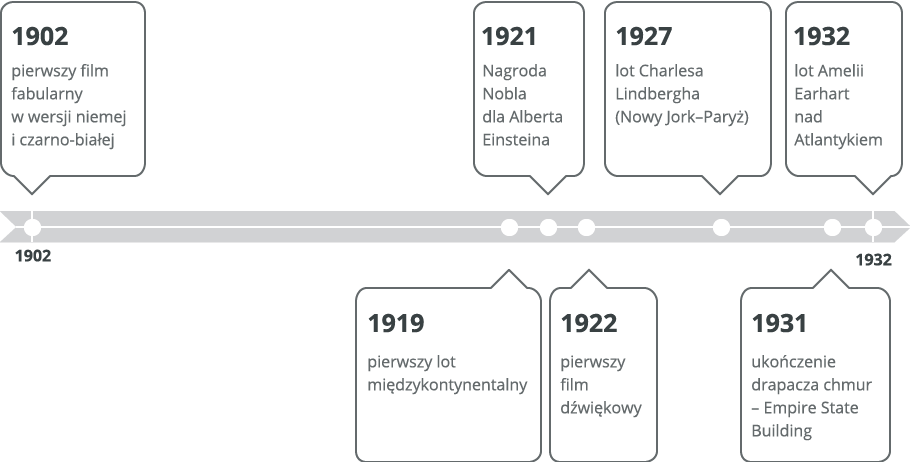 1902
pierwszy film fabularny w wersji niemej i czarno-białej

1921
Nagroda Nobla dla Alberta Einsteina

1927
lot Charlesa Lindbergha (Nowy Jork–Paryż)

1932
lot Amelii Earhart nad Atlantykiem

1902

1932

1919
pierwszy lot międzykontynentalny

1922
pierwszy film dźwiękowy

1931
ukończenie drapacza chmur – Empire State Building